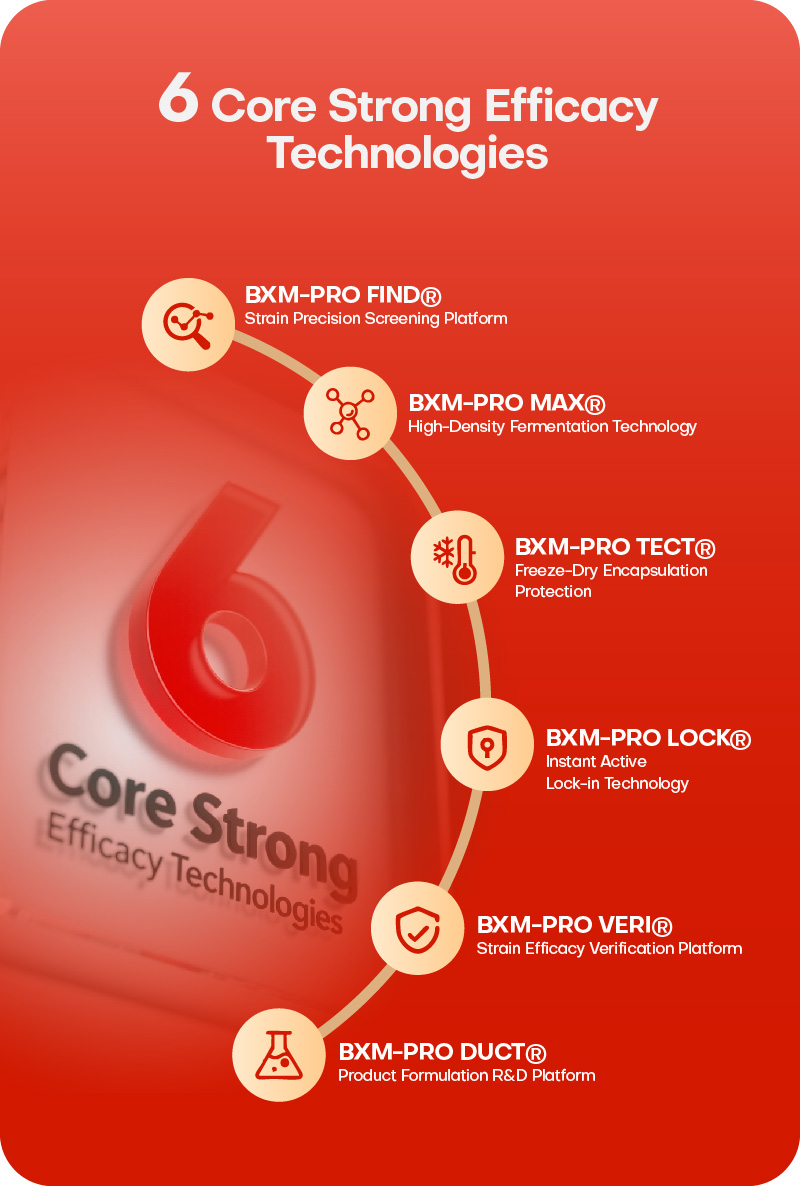 6 Core Strong Efficacy Technologies

BXM-PRO FIND®
Strain Precision Screening Platform

BXM-PRO MAX®
High-Density Fermentation Technology

BXM-PRO TECT®
Freeze-Dry Encapsulation Protection

BXM-PRO LOCK®
Instant Active Lock-in Technology

BXM-PRO VERI®
Strain Efficacy Verification Platform

BXM-PRO DUCT®
Product Formulation R&D Platform

6
Core Strong
Efficacy Technologies